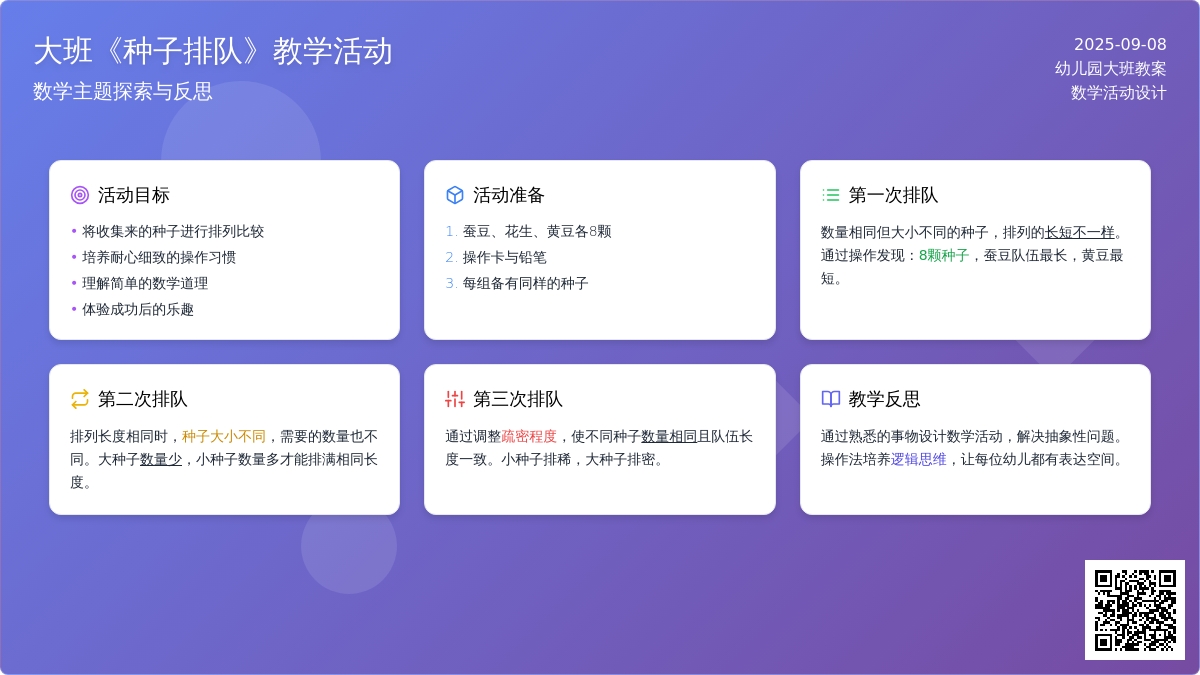 大班《种子排队》教学活动

数学主题探索与反思

2025-09-08
幼儿园大班教案
数学活动设计

活动目标

• 将收集来的种子进行排列比较
• 培养耐心细致的操作习惯
• 理解简单的数学道理
• 体验成功后的乐趣

活动准备

1. 蚕豆、花生、黄豆各8颗
2. 操作卡与铅笔
3. 每组备有同样的种子

第一次排队

数量相同但大小不同的种子，排列的长短不一样。通过操作发现：8颗种子，蚕豆队伍最长，黄豆最短。

第二次排队

排列长度相同时，种子大小不同，需要的数量也不同。大种子数量少，小种子数量多才能排满相同长度。

第三次排队

通过调整疏密程度，使不同种子数量相同且队伍长度一致。小种子排稀，大种子排密。

教学反思

通过熟悉的事物设计数学活动，解决抽象性问题。操作法培养逻辑思维，让每位幼儿都有表达空间。